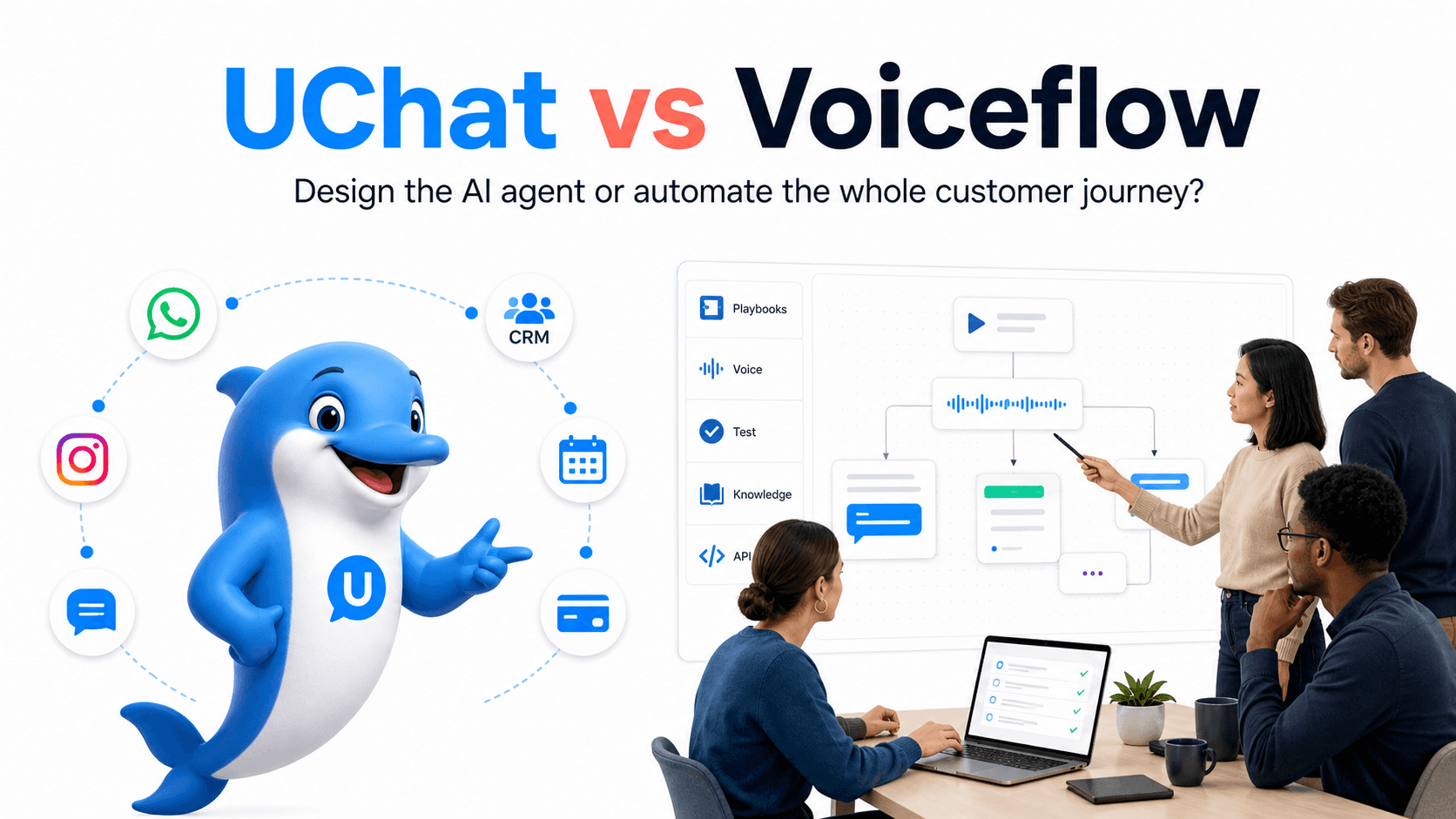 UChat vs Voiceflow

Design the AI agent or automate the whole customer journey?

CRM

U

Playbooks

Voice

Test

Knowledge

API